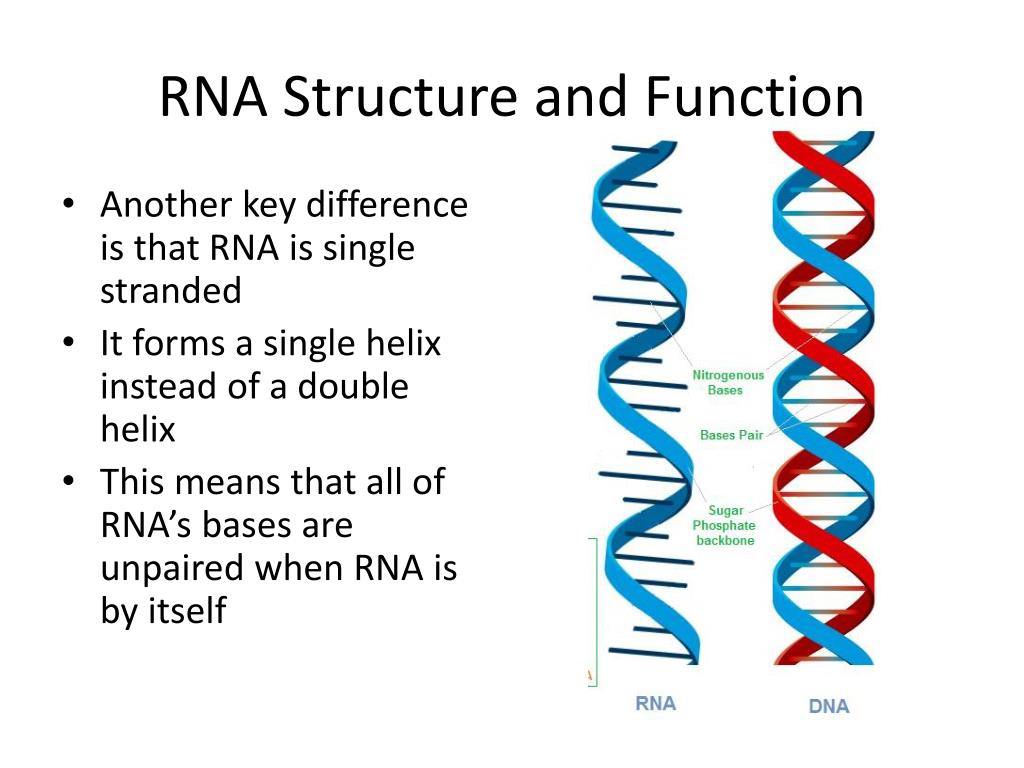 RNA Structure and Function

• Another key difference is that RNA is single stranded
• It forms a single helix instead of a double helix
• This means that all of RNA's bases are unpaired when RNA is by itself

Nitrogenous Bases

Bases Pair

Sugar Phosphate backbone

RNA

DNA